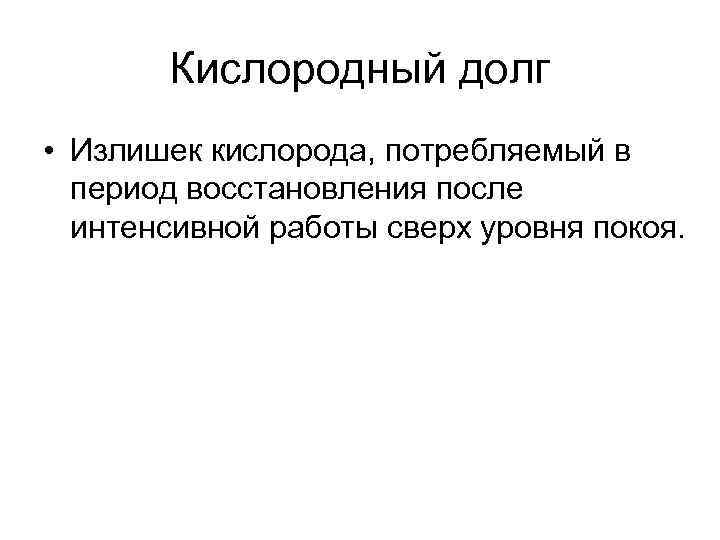 Кислородный долг

• Излишек кислорода, потребляемый в период восстановления после интенсивной работы сверх уровня покоя.